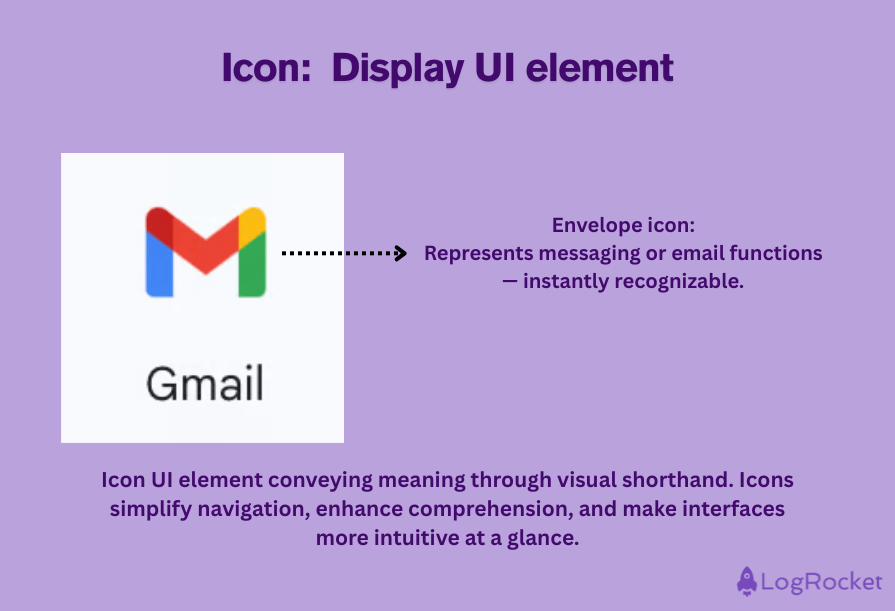 Icon: Display UI element

Gmail

Envelope icon:
Represents messaging or email functions — instantly recognizable.

Icon UI element conveying meaning through visual shorthand. Icons simplify navigation, enhance comprehension, and make interfaces more intuitive at a glance.

LogRocket